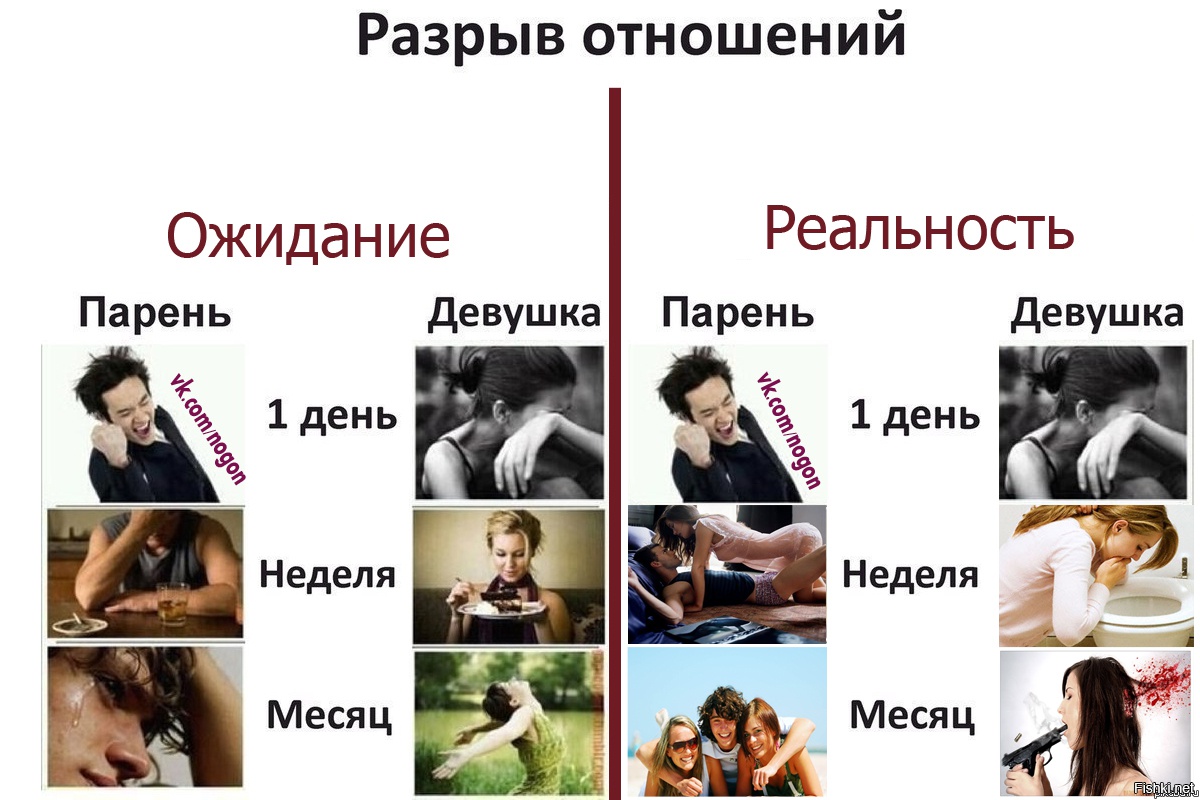 Разрыв отношений

Ожидание

Парень

Девушка

vk.com/nogon

1 день

Неделя

Месяц

Реальность

Парень

Девушка

vk.com/nogon

1 день

Неделя

Месяц

Fishki.net